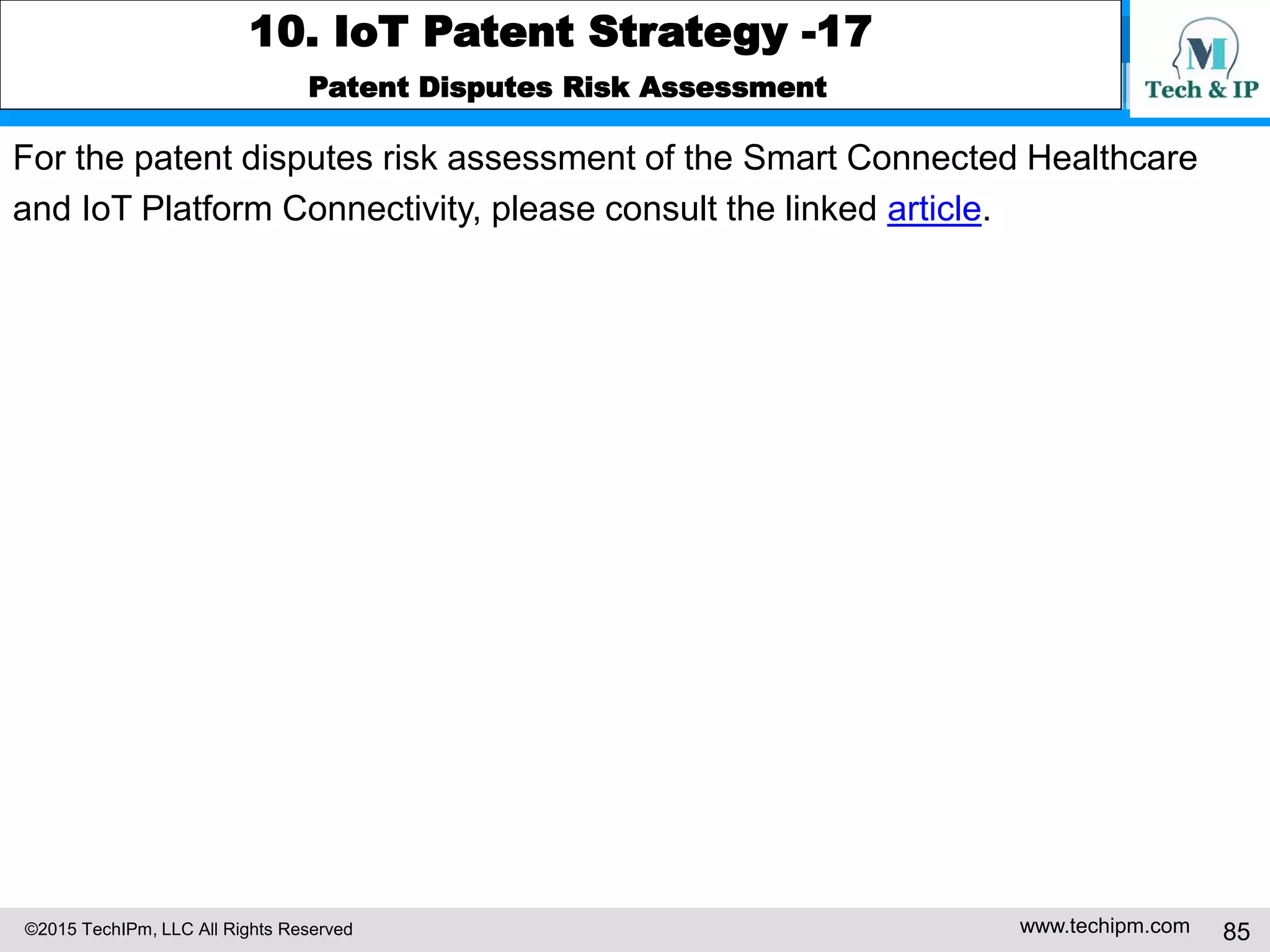 10. IoT Patent Strategy -17

Patent Disputes Risk Assessment

M
Tech & IP

For the patent disputes risk assessment of the Smart Connected Healthcare and IoT Platform Connectivity, please consult the linked article.

©2015 TechIPm, LLC All Rights Reserved

www.techipm.com 85